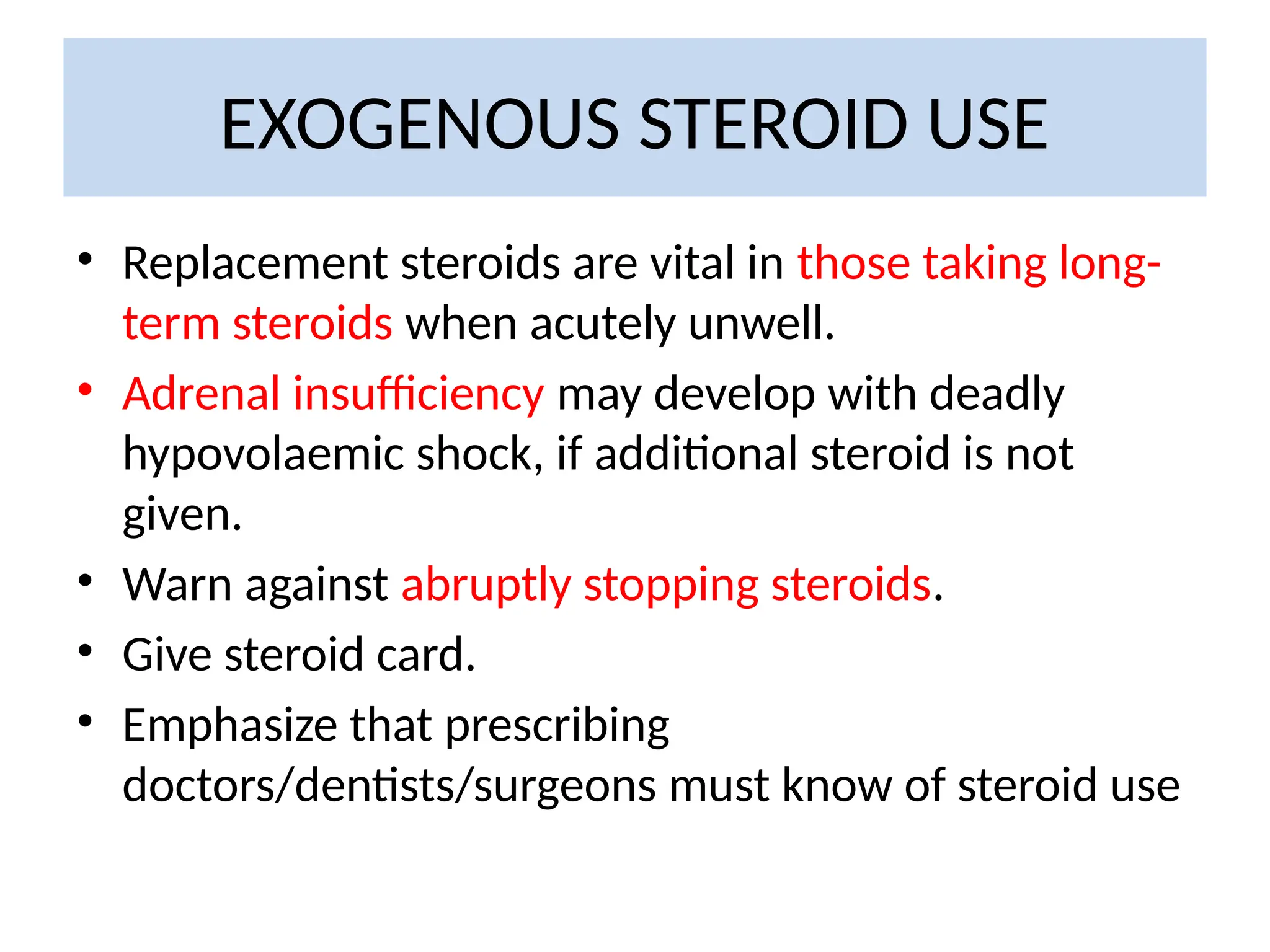 EXOGENOUS STEROID USE

• Replacement steroids are vital in those taking long-term steroids when acutely unwell.
• Adrenal insufficiency may develop with deadly hypovolaemic shock, if additional steroid is not given.
• Warn against abruptly stopping steroids.
• Give steroid card.
• Emphasize that prescribing doctors/dentists/surgeons must know of steroid use